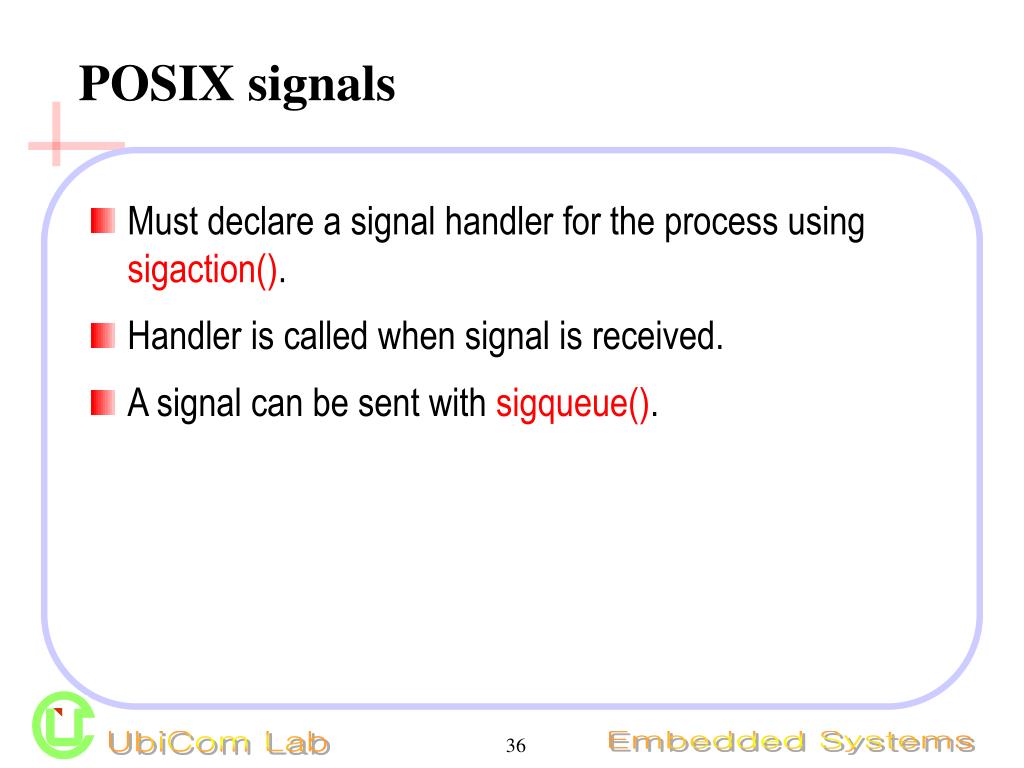 POSIX signals

Must declare a signal handler for the process using sigaction().

Handler is called when signal is received.

A signal can be sent with sigqueue().

UbiCom Lab

36

Embedded Systems